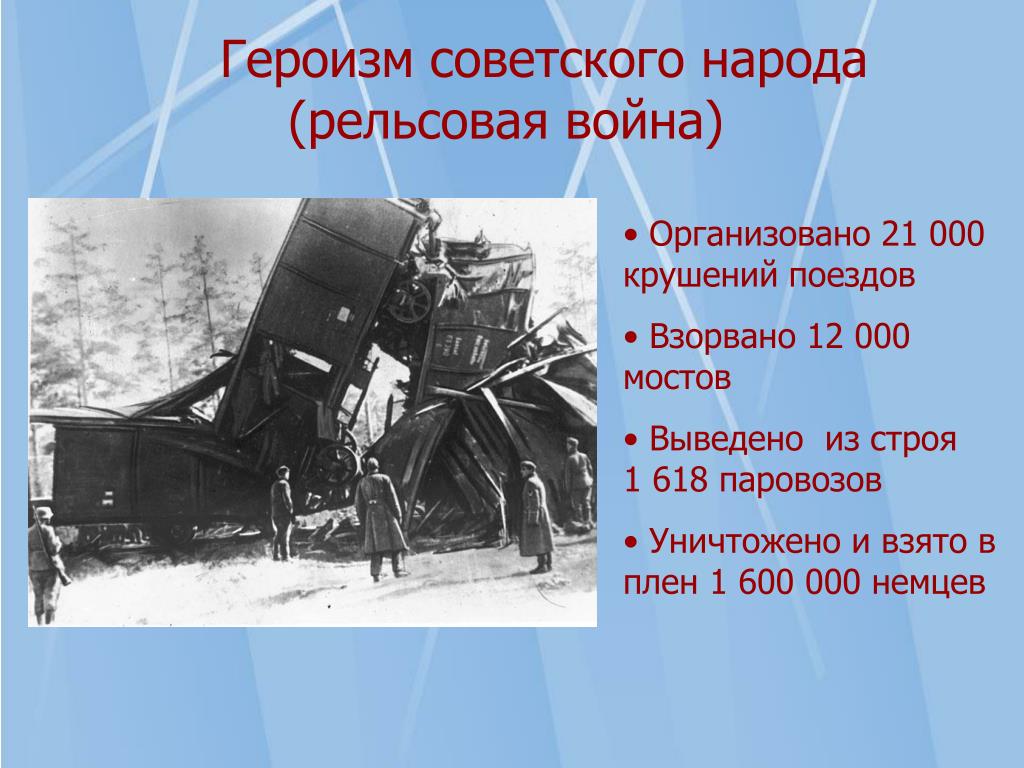 Героизм советского народа
(рельсовая война)

• Организовано 21 000 крушений поездов

• Взорвано 12 000 мостов

• Выведено из строя 1 618 паровозов

• Уничтожено и взято в плен 1 600 000 немцев